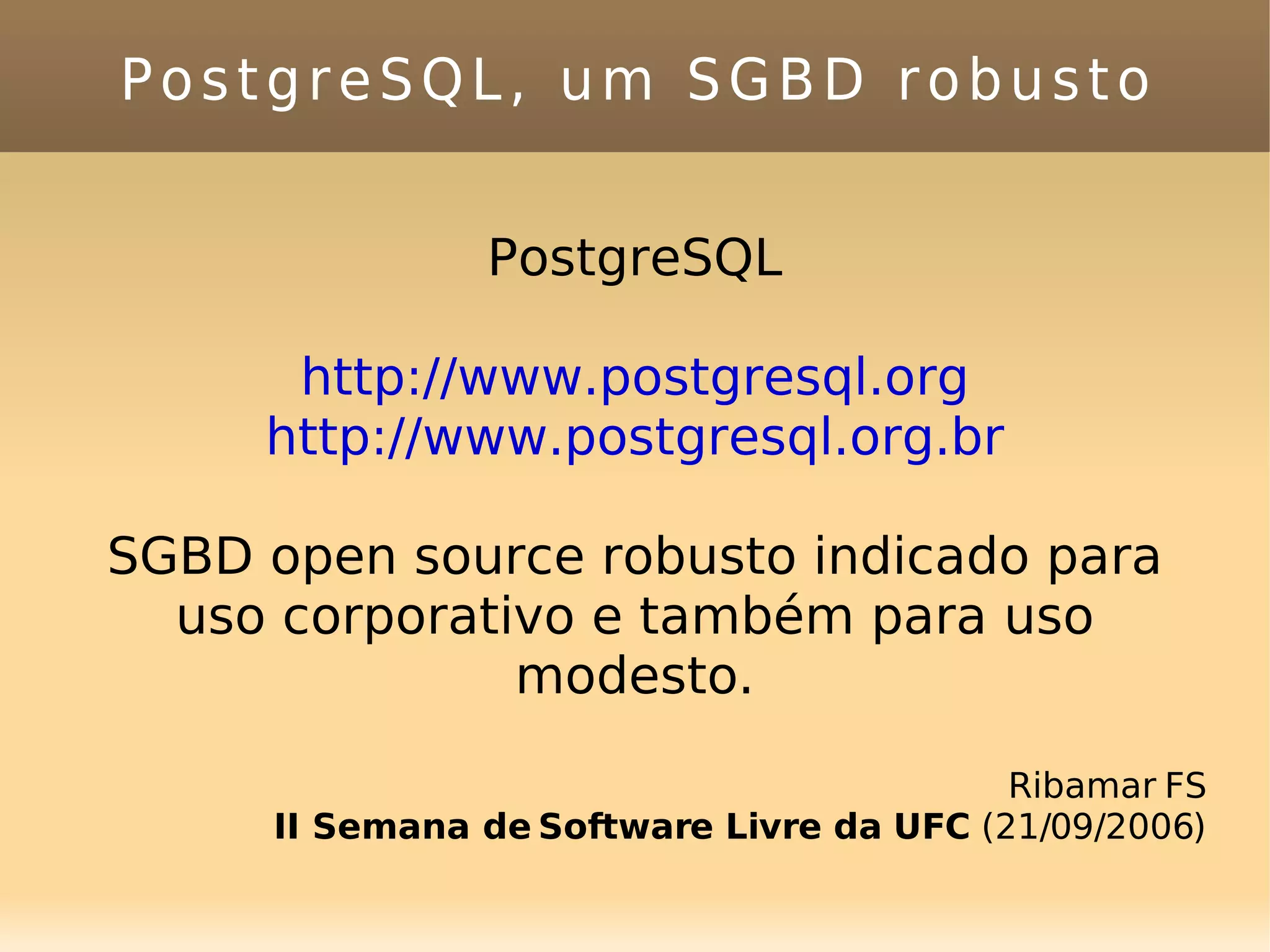 PostgreSQL, um SGBD robusto

PostgreSQL

http://www.postgresql.org
http://www.postgresql.org.br

SGBD open source robusto indicado para uso corporativo e também para uso modesto.

Ribamar FS
II Semana de Software Livre da UFC (21/09/2006)